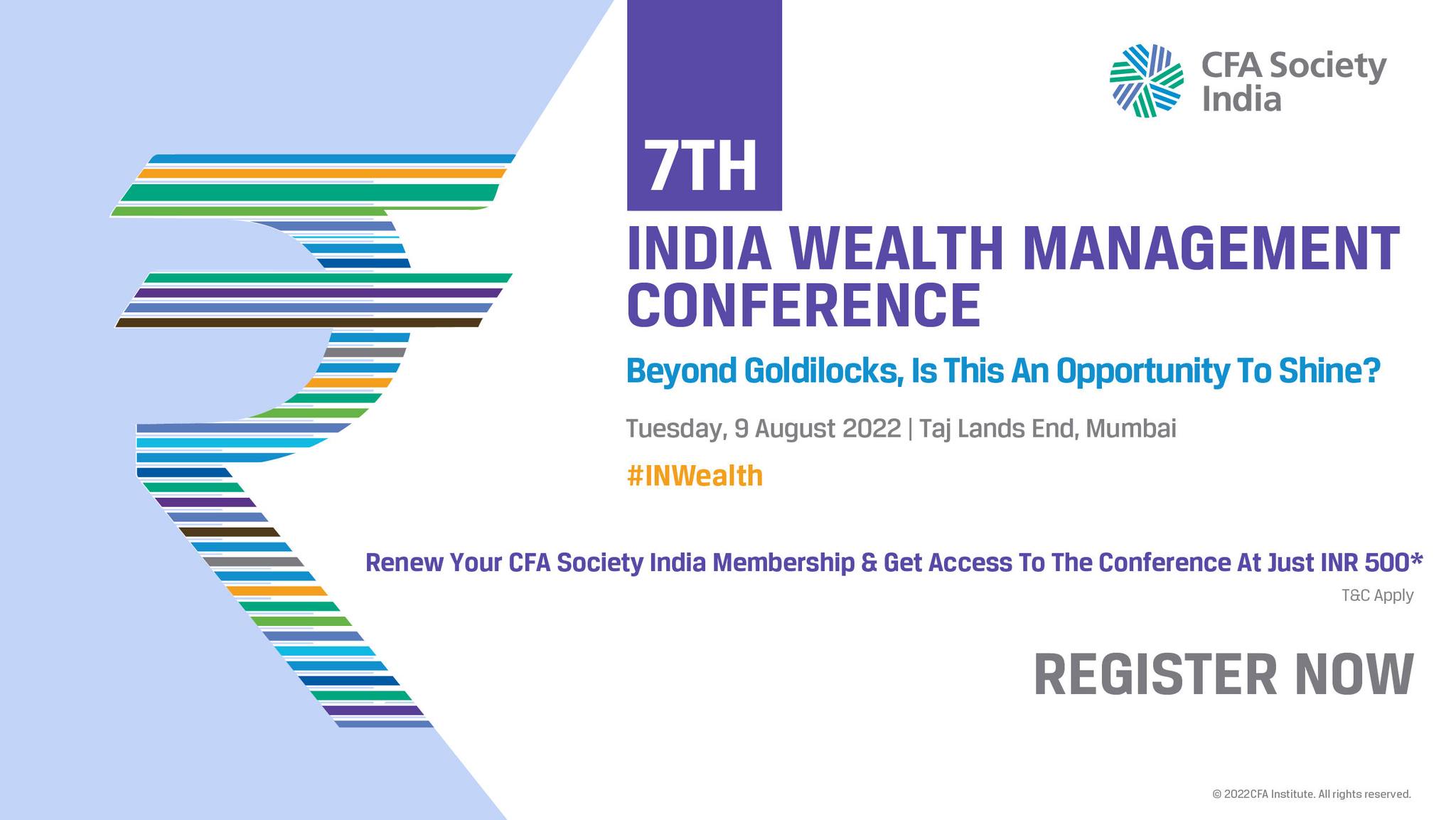 CFA Society India

7TH

INDIA WEALTH MANAGEMENT CONFERENCE

Beyond Goldilocks, Is This An Opportunity To Shine?

Tuesday, 9 August 2022 | Taj Lands End, Mumbai

#INWealth

Renew Your CFA Society India Membership & Get Access To The Conference At Just INR 500*

T&C Apply

REGISTER NOW

© 2022CFA Institute. All rights reserved.